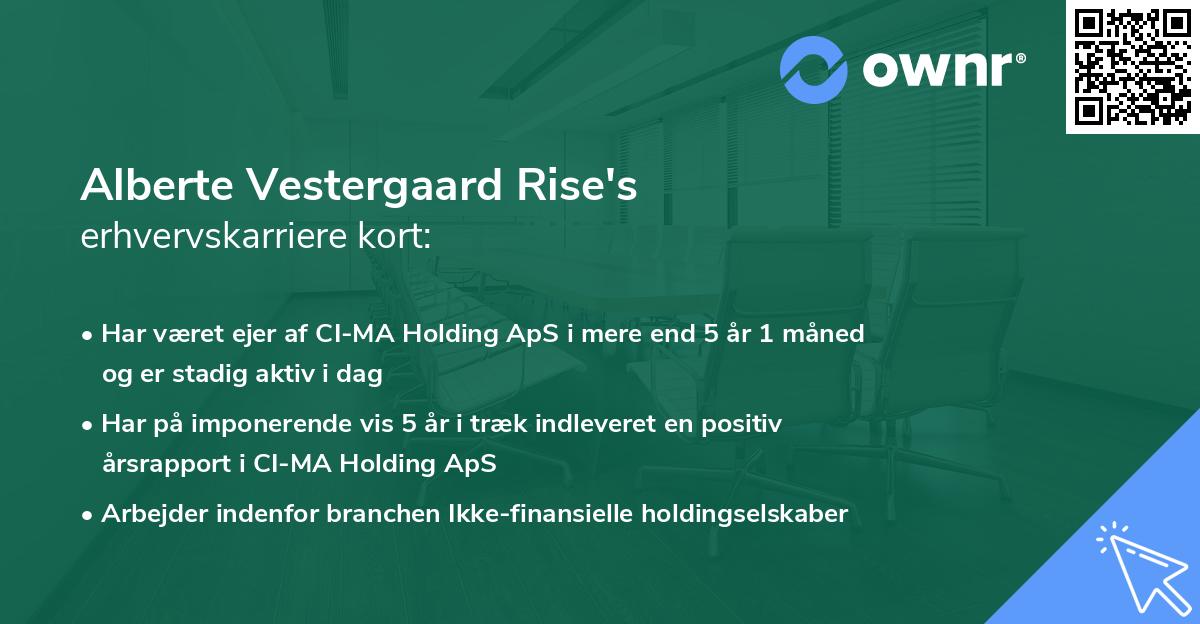 ownr®

Alberte Vestergaard Rise's
erhvervskarriere kort:

• Har været ejer af CI-MA Holding ApS i mere end 5 år 1 måned og er stadig aktiv i dag

• Har på imponerende vis 5 år i træk indleveret en positiv årsrapport i CI-MA Holding ApS

• Arbejder indenfor branchen Ikke-finansielle holdingselskaber